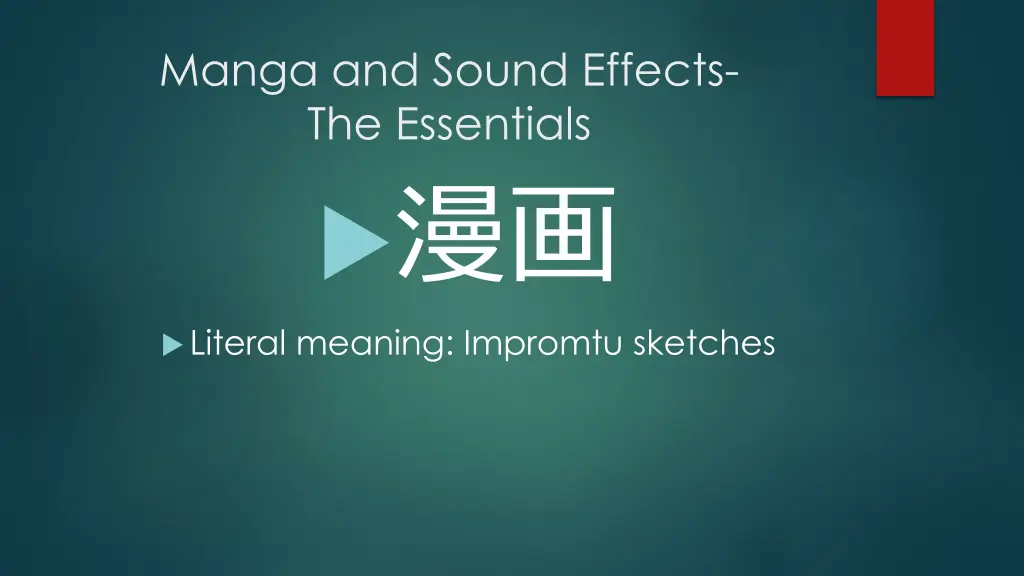 Manga and Sound Effects-
The Essentials

漫画

Literal meaning: Impromtu sketches